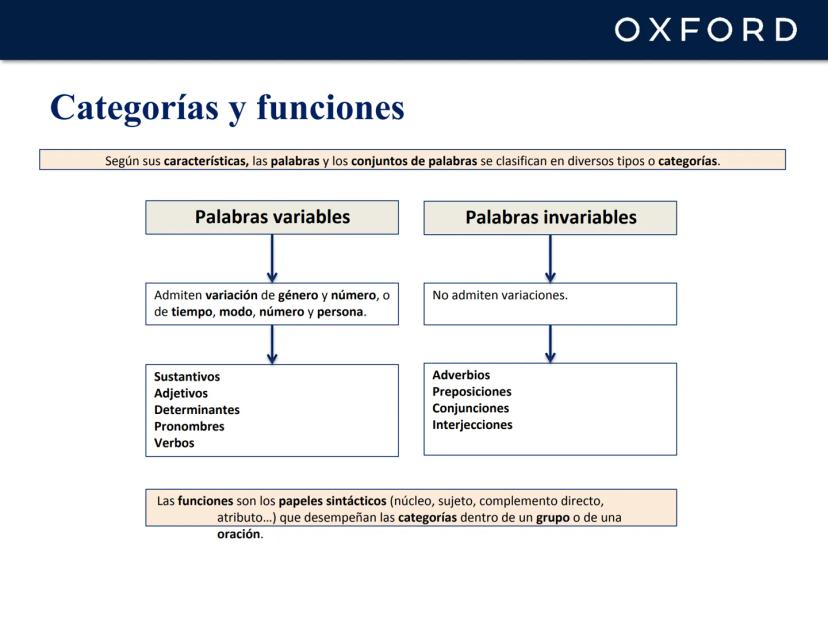 OXFORD

Categorías y funciones

Según sus características, las palabras y los conjuntos de palabras se clasifican en diversos tipos o categorías.

Palabras variables

Admiten variación de género y número, o de tiempo, modo, número y persona.

Sustantivos
Adjetivos
Determinantes
Pronombres
Verbos

Palabras invariables

No admiten variaciones.

Adverbios
Preposiciones
Conjunciones
Interjecciones

Las funciones son los papeles sintácticos (núcleo, sujeto, complemento directo, atributo…) que desempeñan las categorías dentro de un grupo o de una oración.